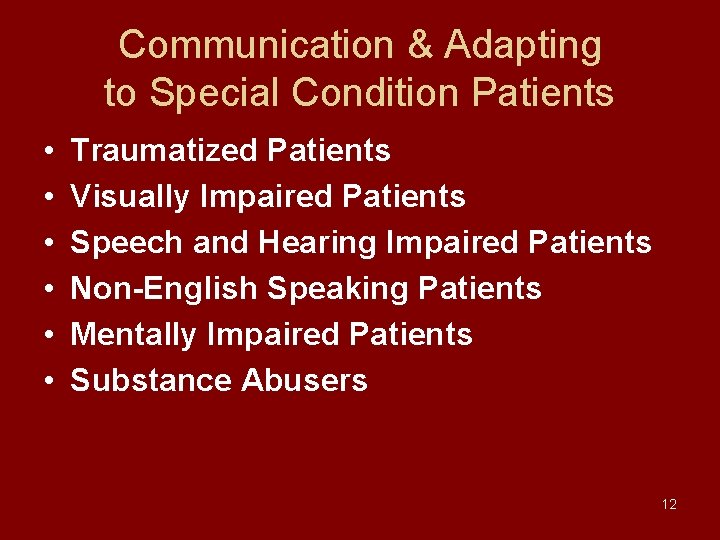 Communication & Adapting to Special Condition Patients

• Traumatized Patients
• Visually Impaired Patients
• Speech and Hearing Impaired Patients
• Non-English Speaking Patients
• Mentally Impaired Patients
• Substance Abusers

12